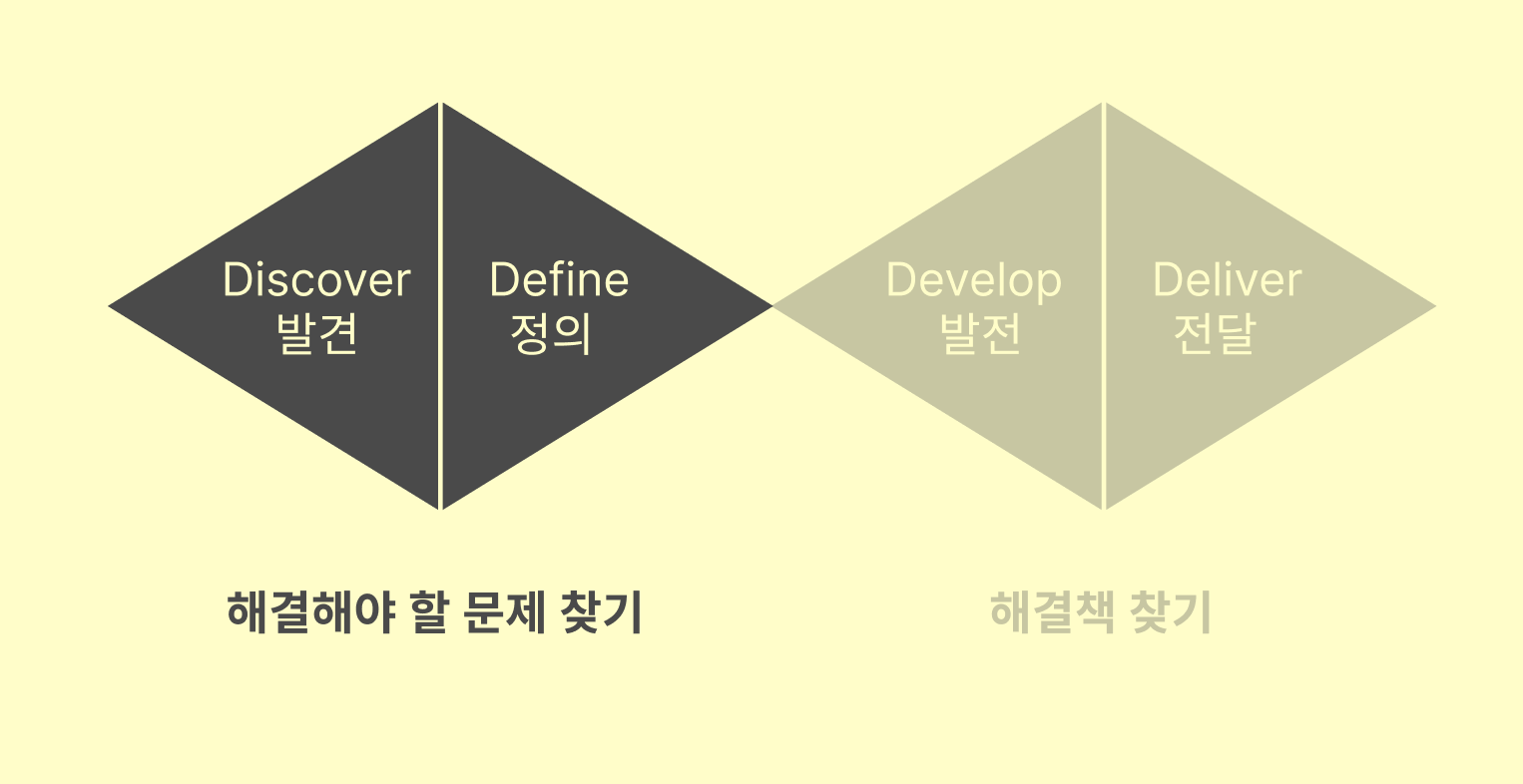 Discover
발견

Define
정의

Develop
발전

Deliver
전달

해결해야 할 문제 찾기

해결책 찾기